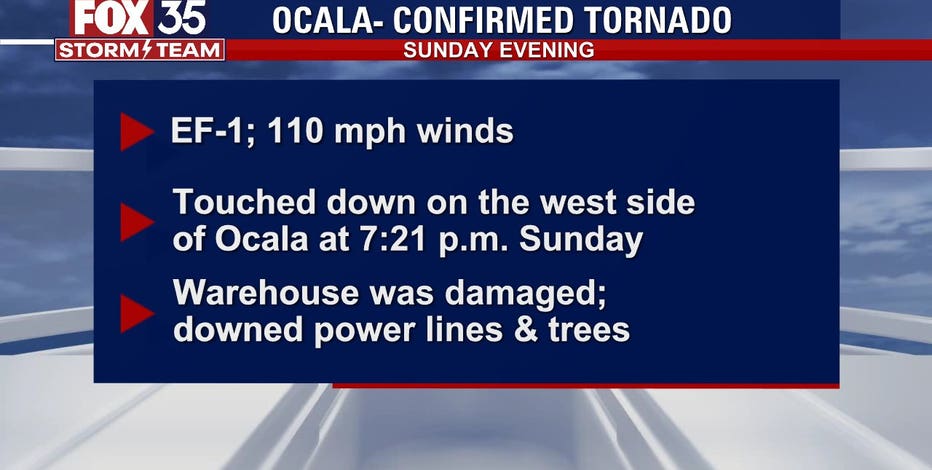 FOX 35
STORM TEAM

OCALA- CONFIRMED TORNADO
SUNDAY EVENING

EF-1; 110 mph winds

Touched down on the west side of Ocala at 7:21 p.m. Sunday

Warehouse was damaged; downed power lines & trees